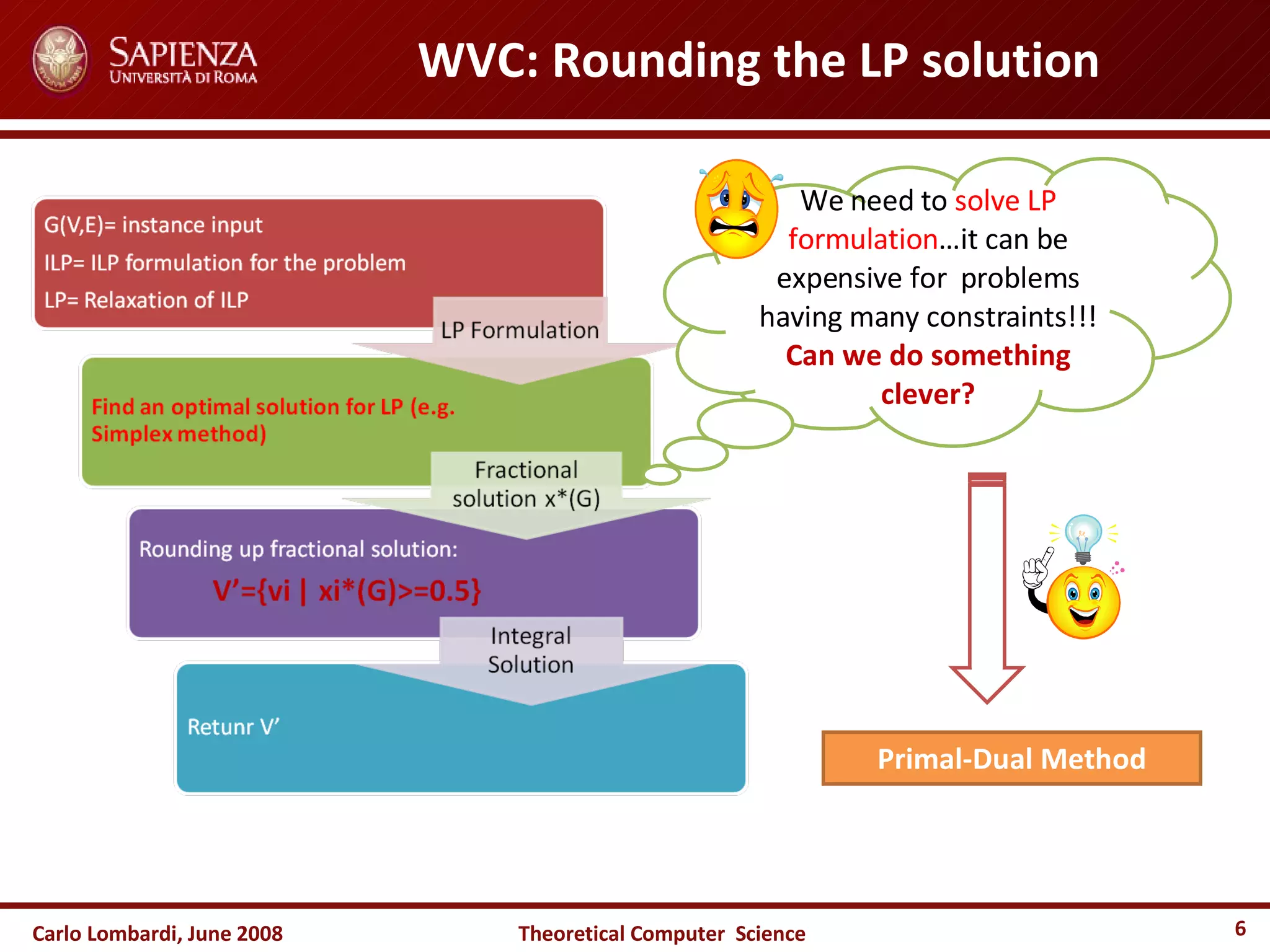 SAPIENZA
UNIVERSITÀ DI ROMA

WVC: Rounding the LP solution

G(V,E)= instance input
ILP= ILP formulation for the problem
LP= Relaxation of ILP

LP Formulation

Find an optimal solution for LP (e.g. Simplex method)

Fractional solution x*(G)

Rounding up fractional solution:
V'={vi | xi*(G)>=0.5}

Integral Solution

Retunr V'

We need to solve LP formulation…it can be expensive for problems having many constraints!!!
Can we do something clever?

Primal-Dual Method

Carlo Lombardi, June 2008

Theoretical Computer Science

6